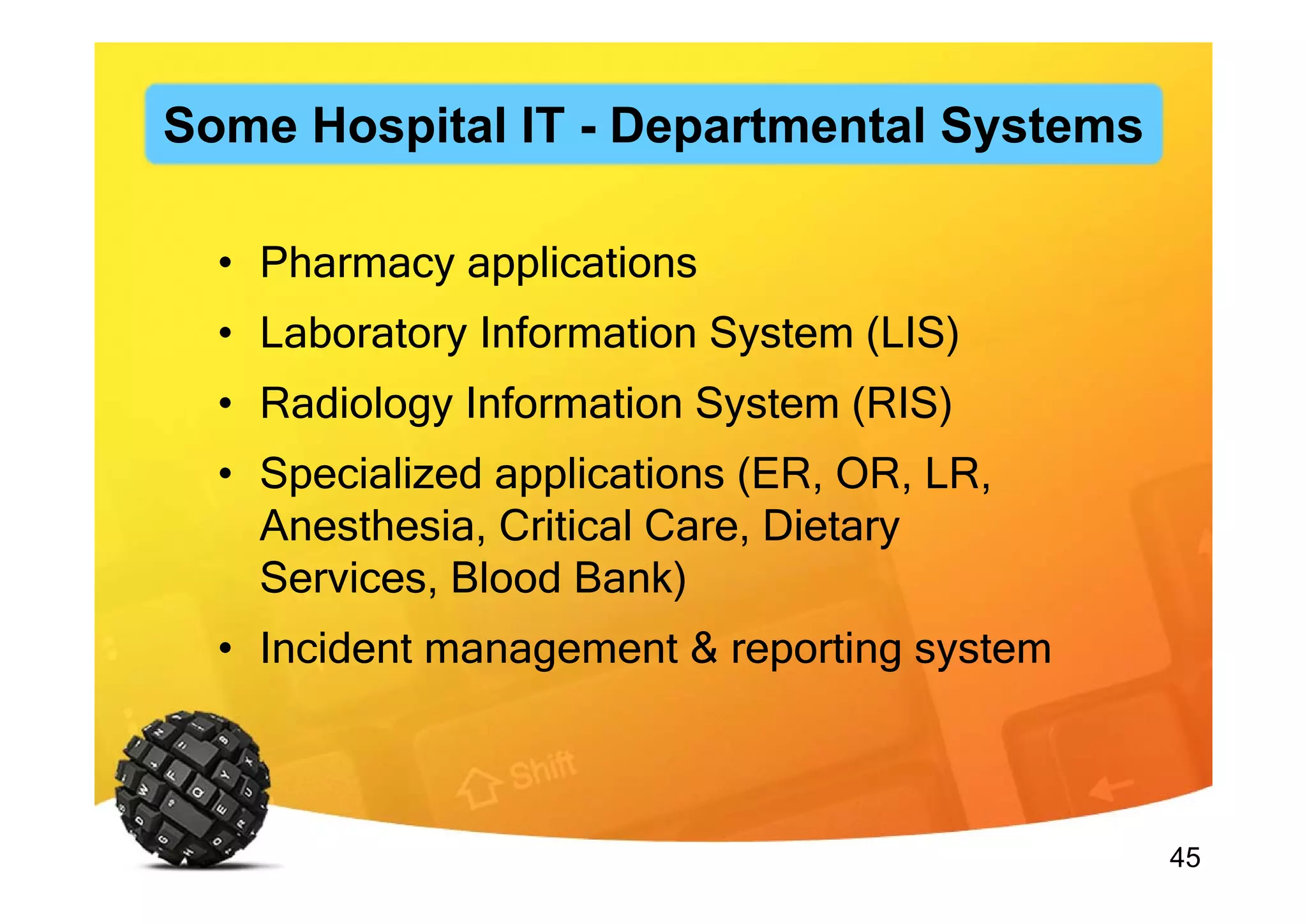 Some Hospital IT - Departmental Systems

• Pharmacy applications
• Laboratory Information System (LIS)
• Radiology Information System (RIS)
• Specialized applications (ER, OR, LR, Anesthesia, Critical Care, Dietary Services, Blood Bank)
• Incident management & reporting system

Shift

45